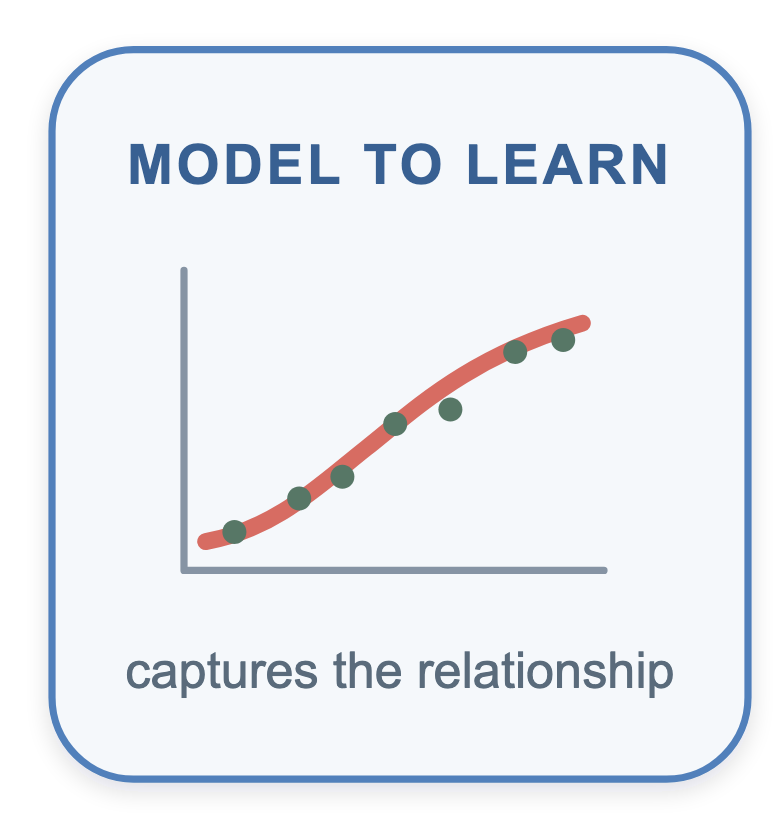 MODEL TO LEARN

captures the relationship